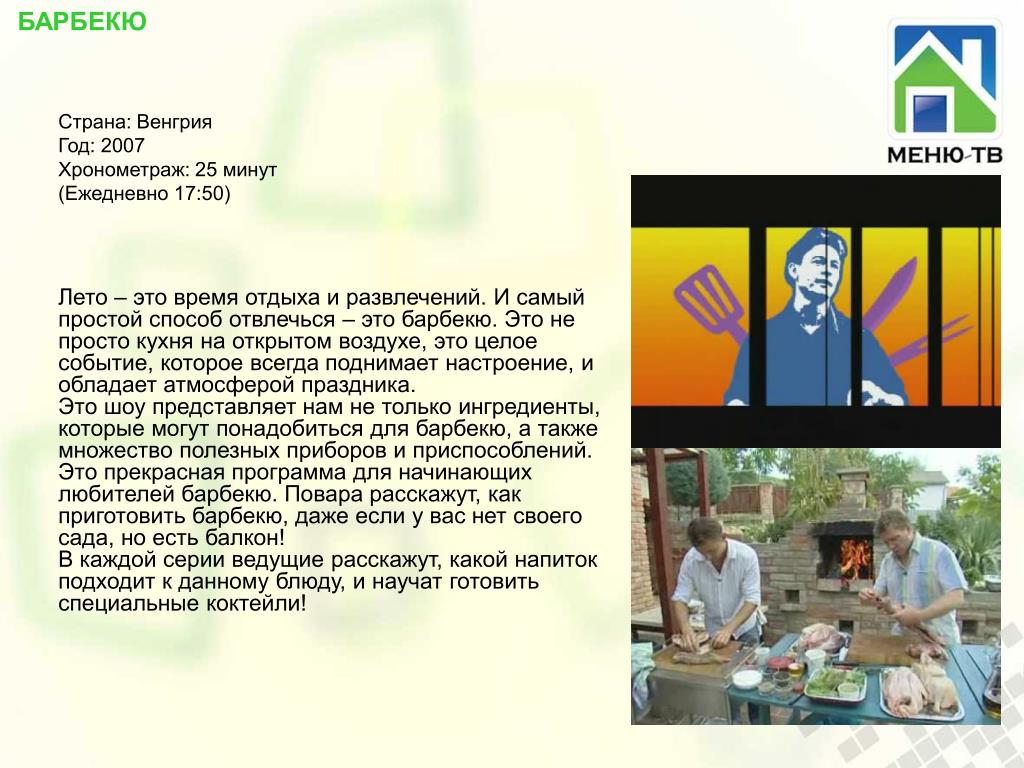 БАРБЕКЮ

МЕНЮ-ТВ

Страна: Венгрия
Год: 2007
Хронометраж: 25 минут
(Ежедневно 17:50)

Лето – это время отдыха и развлечений. И самый простой способ отвлечься – это барбекю. Это не просто кухня на открытом воздухе, это целое событие, которое всегда поднимает настроение, и обладает атмосферой праздника.
Это шоу представляет нам не только ингредиенты, которые могут понадобиться для барбекю, а также множество полезных приборов и приспособлений. Это прекрасная программа для начинающих любителей барбекю. Повара расскажут, как приготовить барбекю, даже если у вас нет своего сада, но есть балкон!
В каждой серии ведущие расскажут, какой напиток подходит к данному блюду, и научат готовить специальные коктейли!